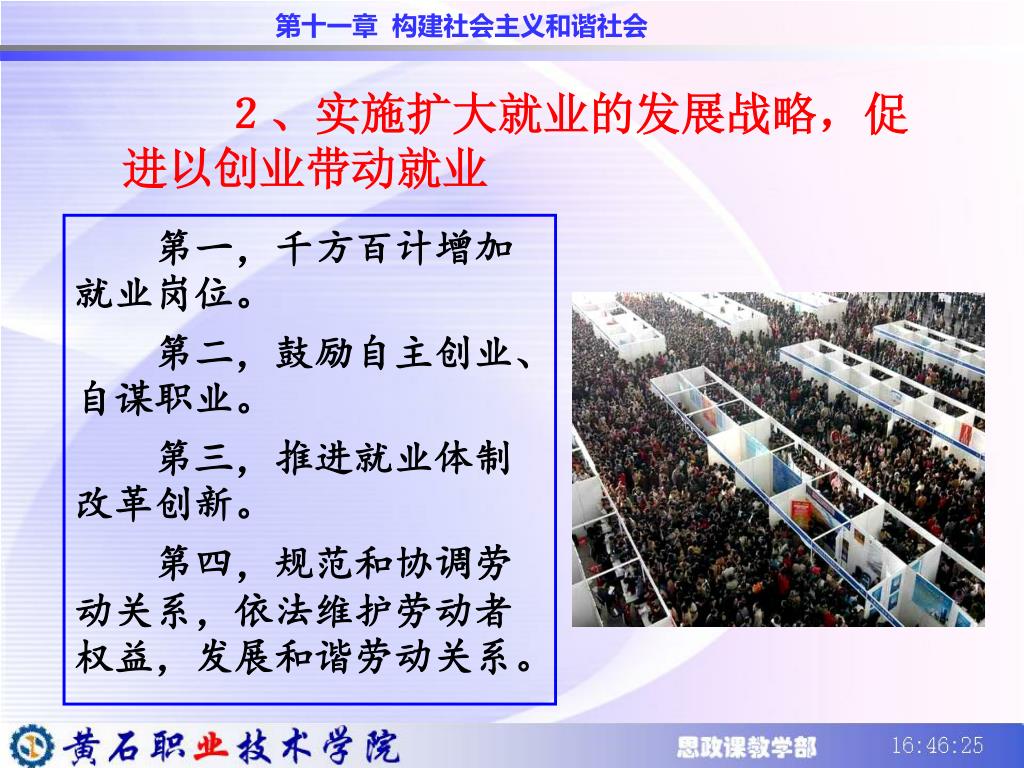 第十一章 构建社会主义和谐社会

2、实施扩大就业的发展战略，促进以创业带动就业

第一，千方百计增加就业岗位。

第二，鼓励自主创业、自谋职业。

第三，推进就业体制改革创新。

第四，规范和协调劳动关系，依法维护劳动者权益，发展和谐劳动关系。

黄石职业技术学院

思政课教学部

16:46:25